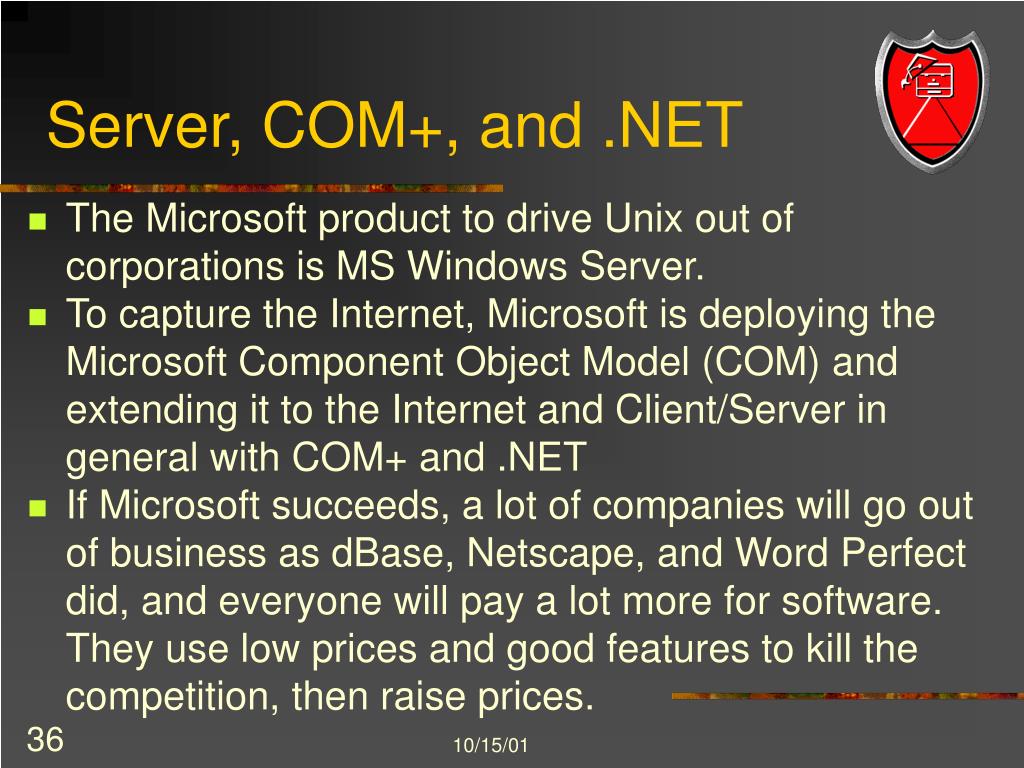 Server, COM+, and .NET

- The Microsoft product to drive Unix out of corporations is MS Windows Server.
- To capture the Internet, Microsoft is deploying the Microsoft Component Object Model (COM) and extending it to the Internet and Client/Server in general with COM+ and .NET
- If Microsoft succeeds, a lot of companies will go out of business as dBase, Netscape, and Word Perfect did, and everyone will pay a lot more for software. They use low prices and good features to kill the competition, then raise prices.

36

10/15/01